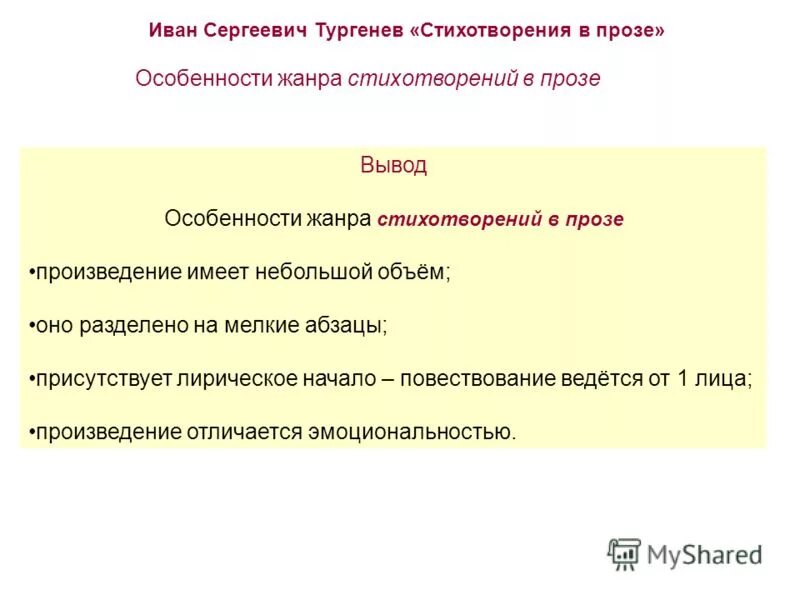 Иван Сергеевич Тургенев «Стихотворения в прозе»

Особенности жанра стихотворений в прозе

Вывод

Особенности жанра стихотворений в прозе

•произведение имеет небольшой объём;

•оно разделено на мелкие абзацы;

•присутствует лирическое начало – повествование ведётся от 1 лица;

•произведение отличается эмоциональностью.

MyShared